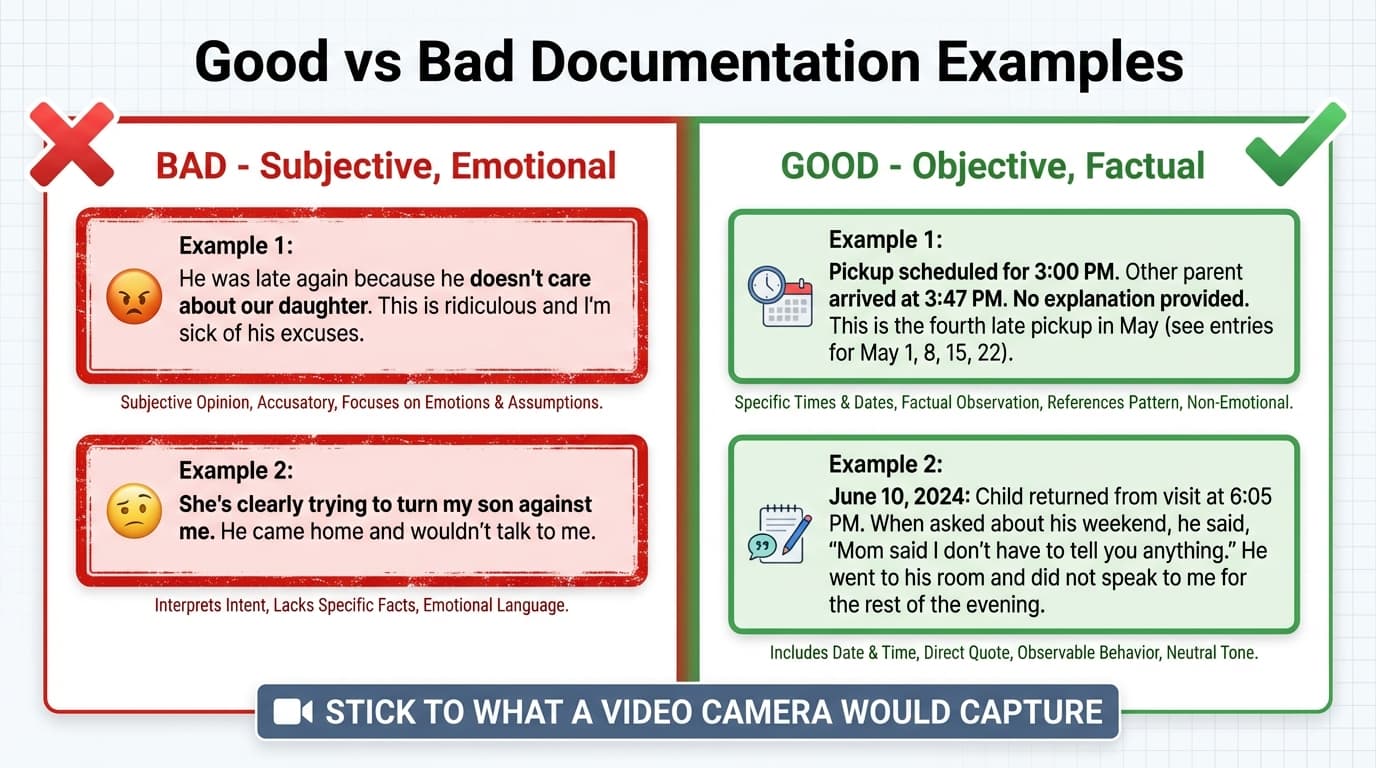 Good vs Bad Documentation Examples

BAD - Subjective, Emotional

Example 1:
He was late again because he doesn't care about our daughter. This is ridiculous and I'm sick of his excuses.

Subjective Opinion, Accusatory, Focuses on Emotions & Assumptions.

Example 2:
She's clearly trying to turn my son against me. He came home and wouldn't talk to me.

Interprets Intent, Lacks Specific Facts, Emotional Language.

GOOD - Objective, Factual

Example 1:
Pickup scheduled for 3:00 PM. Other parent arrived at 3:47 PM. No explanation provided. This is the fourth late pickup in May (see entries for May 1, 8, 15, 22).

Specific Times & Dates, Factual Observation, References Pattern, Non-Emotional.

Example 2:
June 10, 2024: Child returned from visit at 6:05 PM. When asked about his weekend, he said, "Mom said I don't have to tell you anything." He went to his room and did not speak to me for the rest of the evening.

Includes Date & Time, Direct Quote, Observable Behavior, Neutral Tone.

STICK TO WHAT A VIDEO CAMERA WOULD CAPTURE